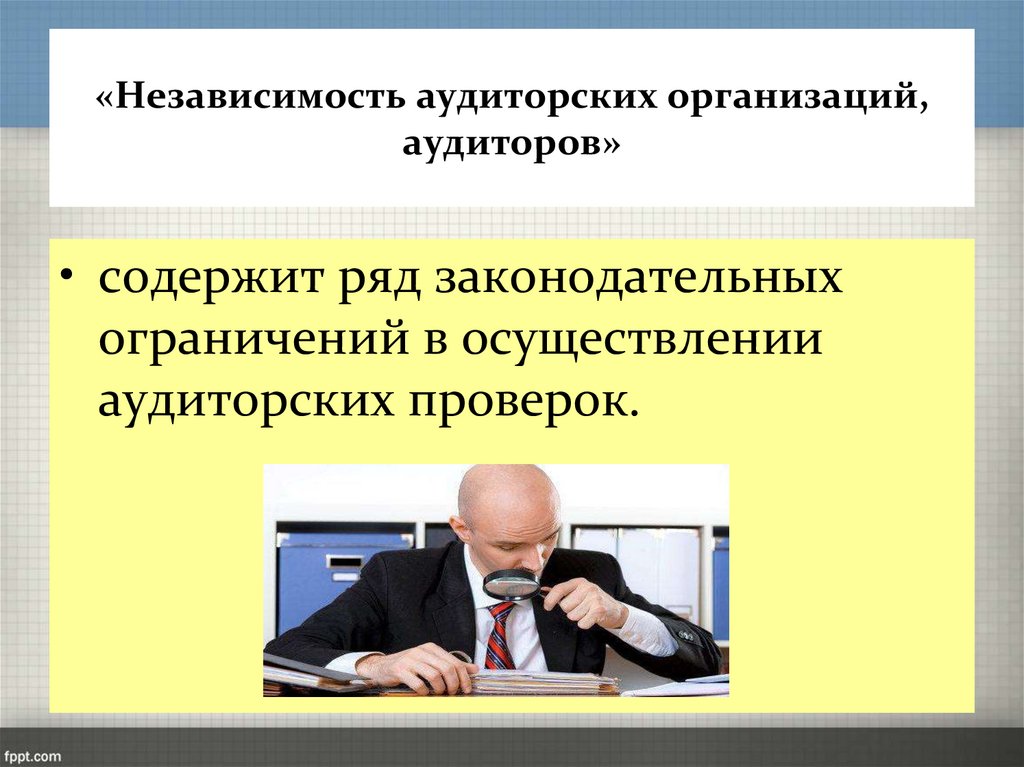 «Независимость аудиторских организаций, аудиторов»

• содержит ряд законодательных ограничений в осуществлении аудиторских проверок.

fppt.com